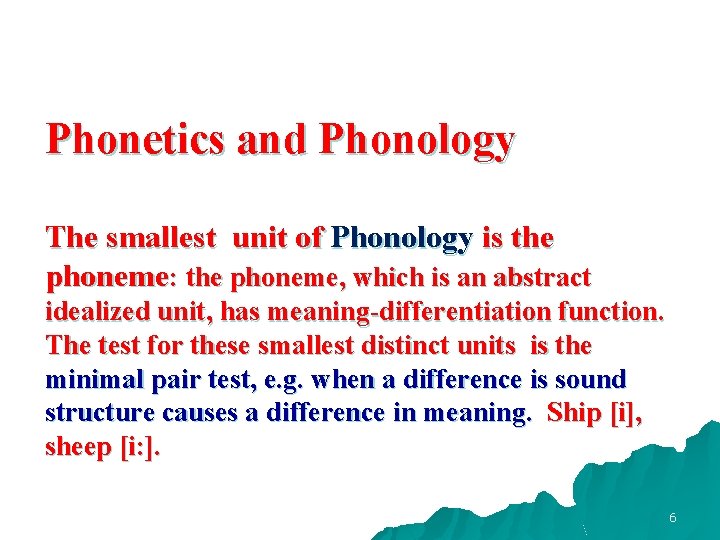 Phonetics and Phonology

The smallest unit of Phonology is the phoneme: the phoneme, which is an abstract idealized unit, has meaning-differentiation function. The test for these smallest distinct units is the minimal pair test, e.g. when a difference is sound structure causes a difference in meaning. Ship [i], sheep [i:].

6